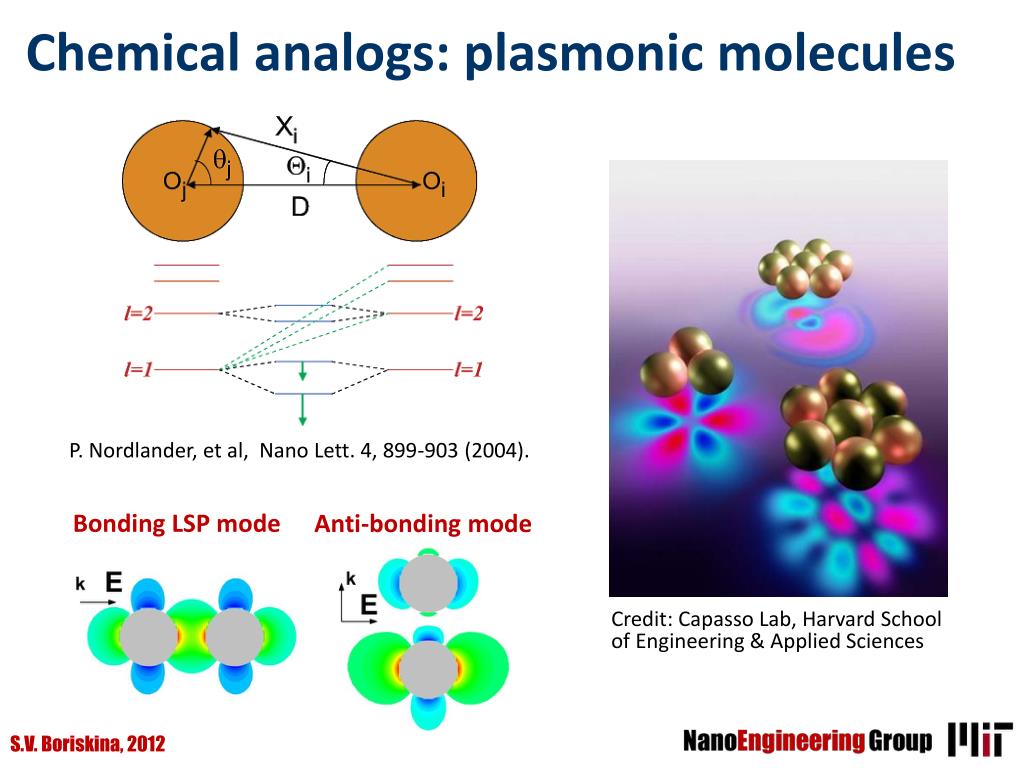 Chemical analogs: plasmonic molecules

$X_i$

$\theta_j$

$\Theta_i$

$O_j$

$O_i$

D

l=2

l=2

l=1

l=1

P. Nordlander, et al, Nano Lett. 4, 899-903 (2004).

Bonding LSP mode

Anti-bonding mode

k

E

k

E

Credit: Capasso Lab, Harvard School of Engineering & Applied Sciences

S.V. Boriskina, 2012

NanoEngineering Group

MIT